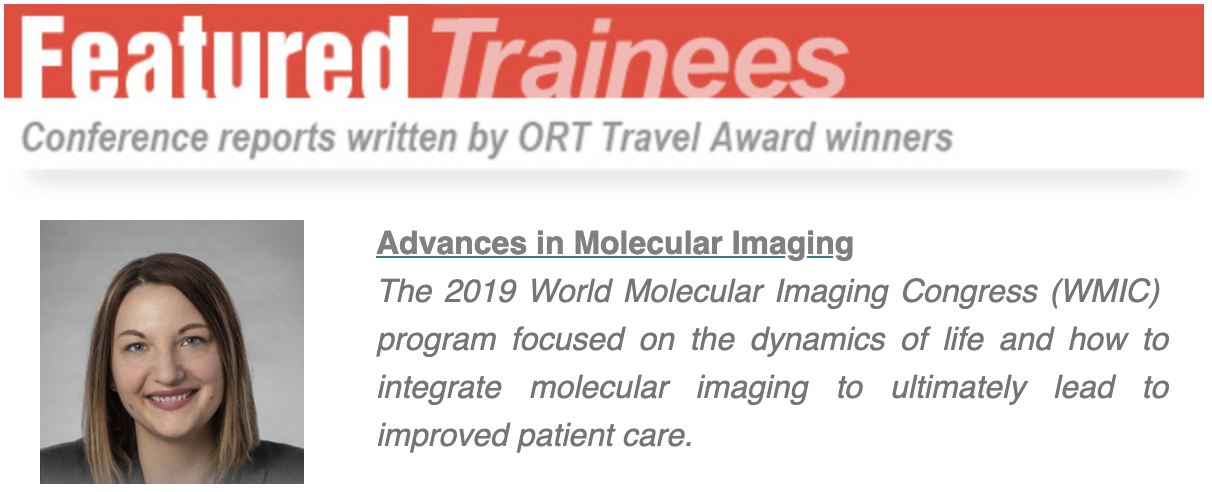 Featured Trainees

Conference reports written by ORT Travel Award winners

Advances in Molecular Imaging

The 2019 World Molecular Imaging Congress (WMIC) program focused on the dynamics of life and how to integrate molecular imaging to ultimately lead to improved patient care.